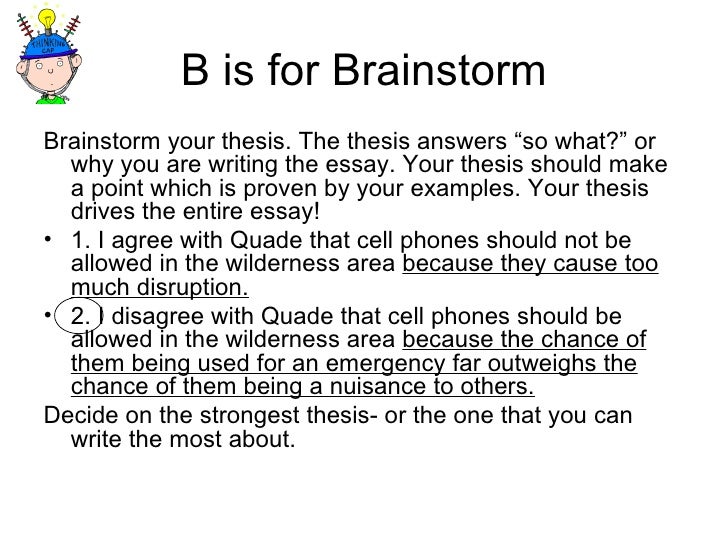 THINKING CAP

B is for Brainstorm

Brainstorm your thesis. The thesis answers “so what?” or why you are writing the essay. Your thesis should make a point which is proven by your examples. Your thesis drives the entire essay!

• 1. I agree with Quade that cell phones should not be allowed in the wilderness area because they cause too much disruption.

• 2. I disagree with Quade that cell phones should be allowed in the wilderness area because the chance of them being used for an emergency far outweighs the chance of them being a nuisance to others.

Decide on the strongest thesis- or the one that you can write the most about.